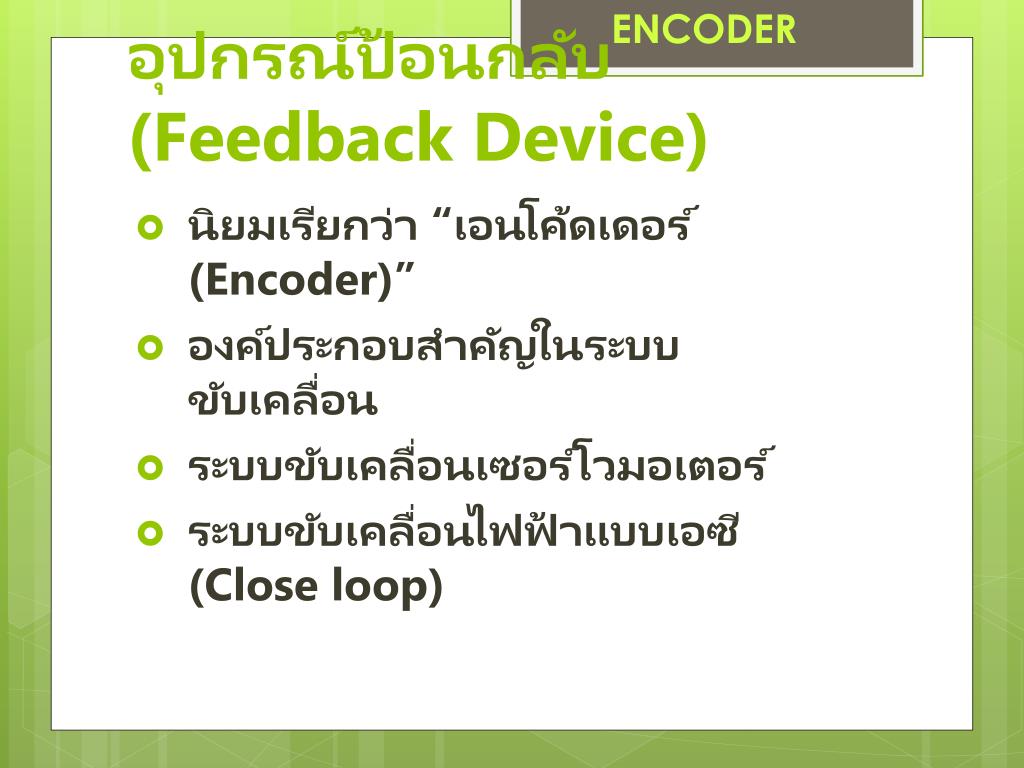 ENCODER

อุปกรณ์ป้อนกลับ (Feedback Device)

นิยมเรียกว่า “เอนโค้ดเดอร์ (Encoder)”

องค์ประกอบสำคัญในระบบขับเคลื่อน

ระบบขับเคลื่อนเซอร์โวมอเตอร์

ระบบขับเคลื่อนไฟฟ้าแบบเอซี (Close loop)